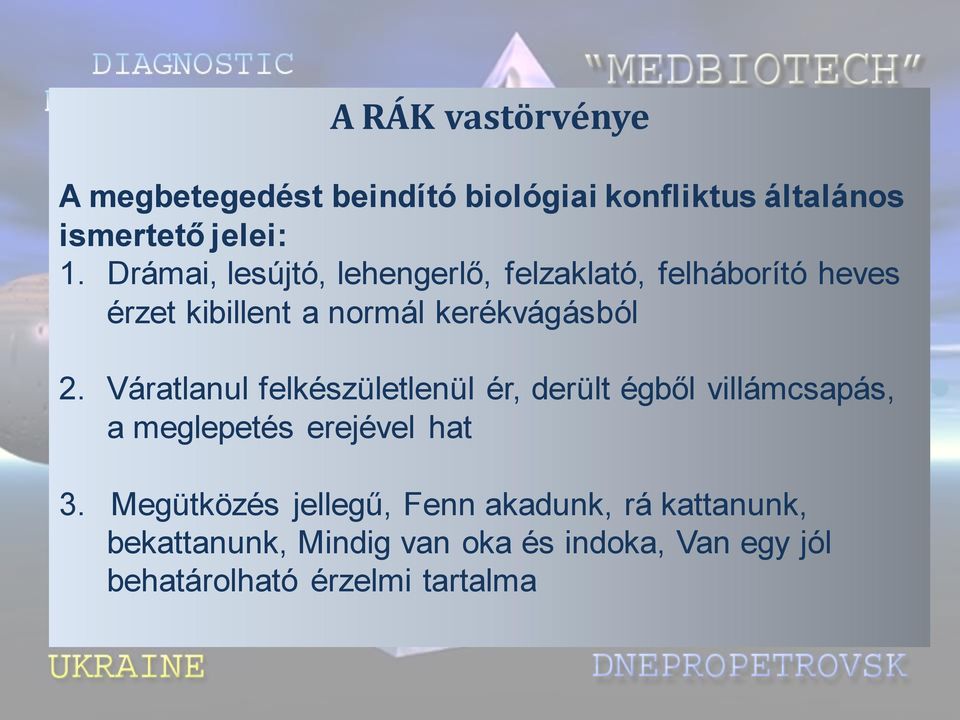 DIAGNOSTIC

"MEDBIOTECH"

A RÁK vastörvénye

A megbetegedést beindító biológiai konfliktus általános ismertető jelei:

1. Drámai, lesújtó, lehengerlő, felzaklató, felháborító heves érzet kibillent a normál kerékvágásból

2. Váratlanul felkészületlenül ér, derült égből villámcsapás, a meglepetés erejével hat

3. Megütközés jellegű, Fenn akadunk, rá kattanunk, bekattanunk, Mindig van oka és indoka, Van egy jól behatárolható érzelmi tartalma

UKRAINE

DNEPROPETROVSK